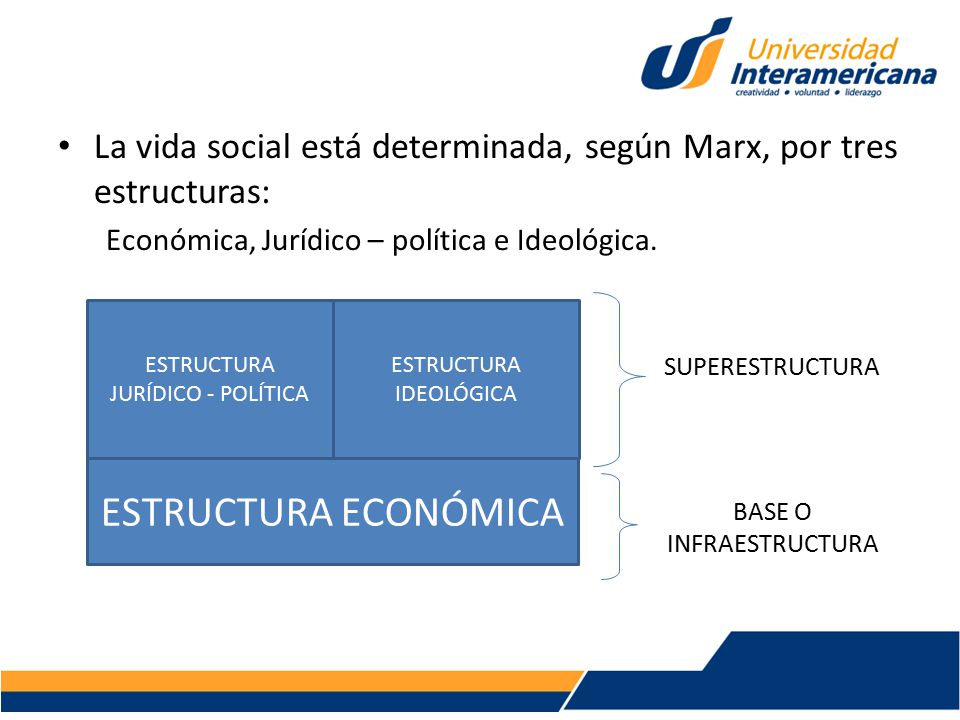 Universidad Interamericana
creatividad • voluntad • liderazgo

• La vida social está determinada, según Marx, por tres estructuras:

Económica, Jurídico – política e Ideológica.

ESTRUCTURA JURÍDICO - POLÍTICA

ESTRUCTURA IDEOLÓGICA

SUPERESTRUCTURA

ESTRUCTURA ECONÓMICA

BASE O INFRAESTRUCTURA